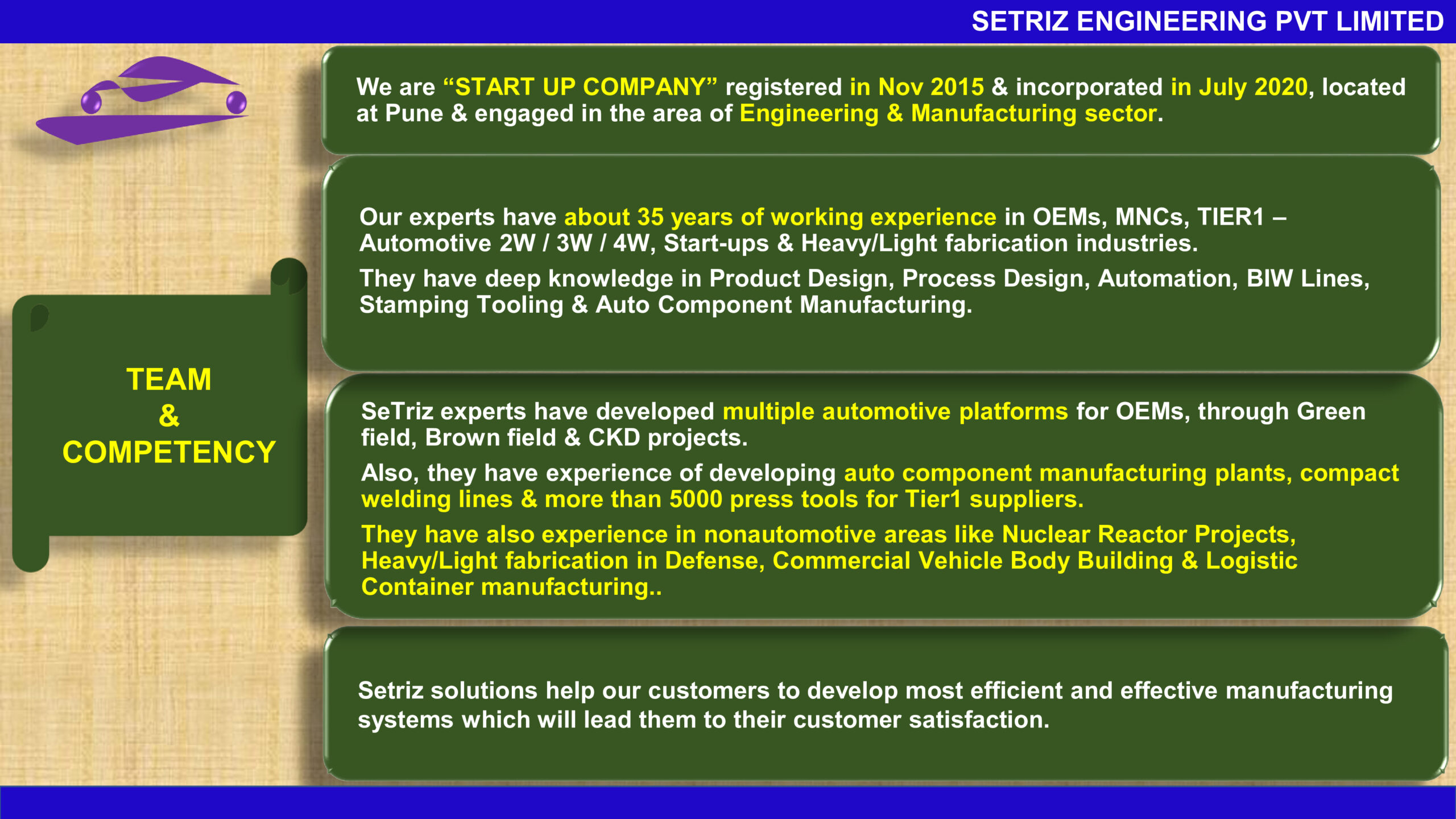 SETRIZ ENGINEERING PVT LIMITED

TEAM
&
COMPETENCY

We are “START UP COMPANY” registered in Nov 2015 & incorporated in July 2020, located at Pune & engaged in the area of Engineering & Manufacturing sector.

Our experts have about 35 years of working experience in OEMs, MNCs, TIER1 – Automotive 2W / 3W / 4W, Start-ups & Heavy/Light fabrication industries.

They have deep knowledge in Product Design, Process Design, Automation, BIW Lines, Stamping Tooling & Auto Component Manufacturing.

SeTriz experts have developed multiple automotive platforms for OEMs, through Green field, Brown field & CKD projects.

Also, they have experience of developing auto component manufacturing plants, compact welding lines & more than 5000 press tools for Tier1 suppliers.

They have also experience in nonautomotive areas like Nuclear Reactor Projects, Heavy/Light fabrication in Defense, Commercial Vehicle Body Building & Logistic Container manufacturing..

Setriz solutions help our customers to develop most efficient and effective manufacturing systems which will lead them to their customer satisfaction.